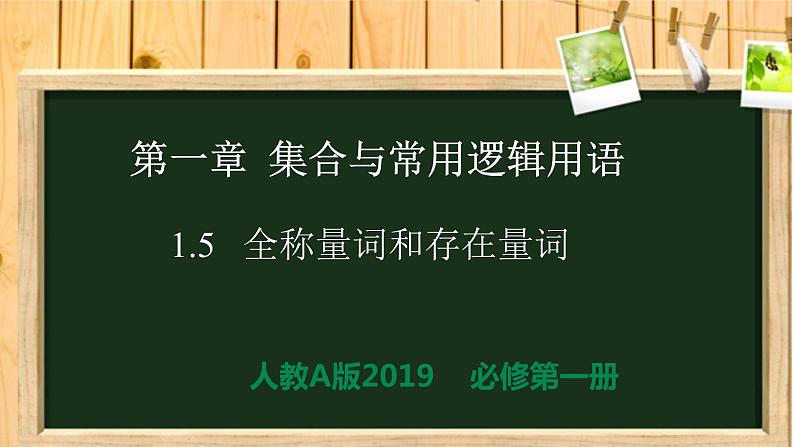 第一章 集合与常用逻辑用语

1.5 全称量词和存在量词

人教A版2019 必修第一册